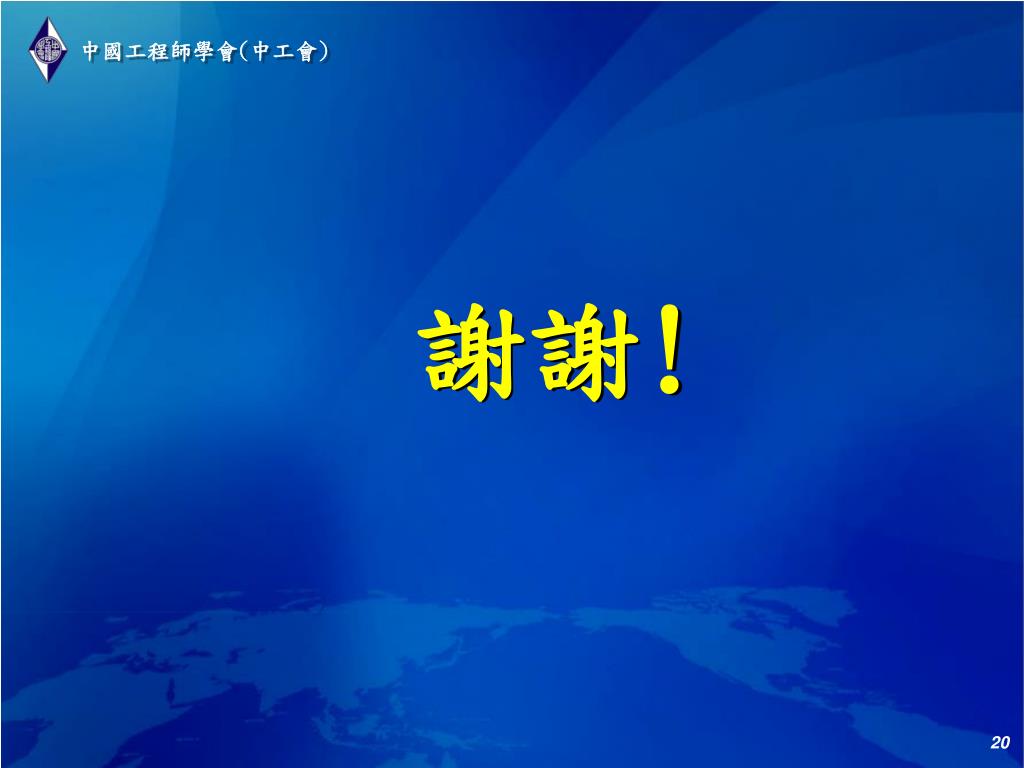 中國工程師學會(中工會)

謝謝！

20